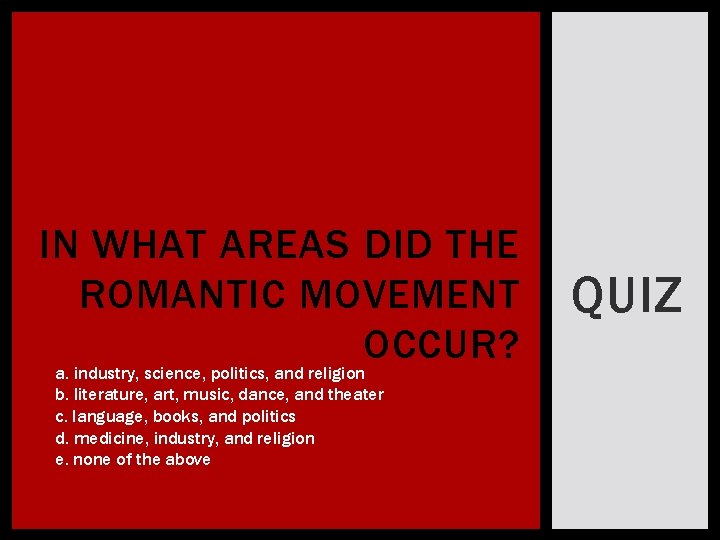 IN WHAT AREAS DID THE ROMANTIC MOVEMENT OCCUR?

a. industry, science, politics, and religion
b. literature, art, music, dance, and theater
c. language, books, and politics
d. medicine, industry, and religion
e. none of the above

QUIZ